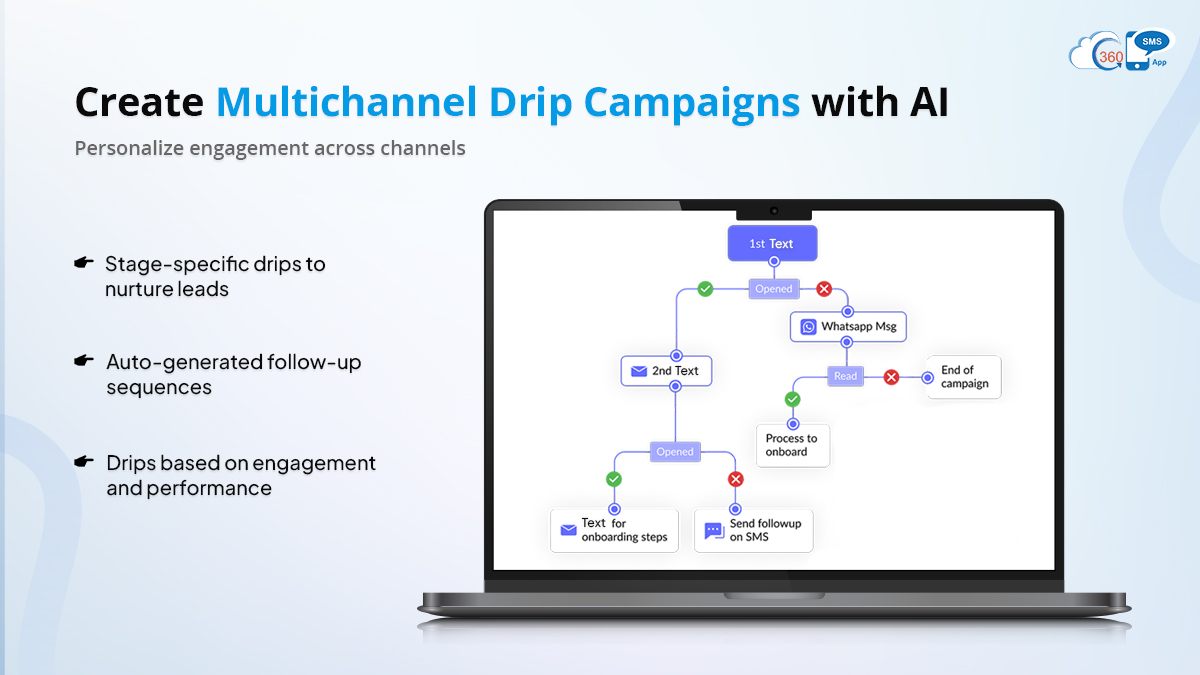 360 SMS App

Create Multichannel Drip Campaigns with AI

Personalize engagement across channels

Stage-specific drips to nurture leads

Auto-generated follow-up sequences

Drips based on engagement and performance

1st Text

Opened

Whatsapp Msg

2nd Text

Read

End of campaign

Process to onboard

Opened

Text for onboarding steps

Send followup on SMS